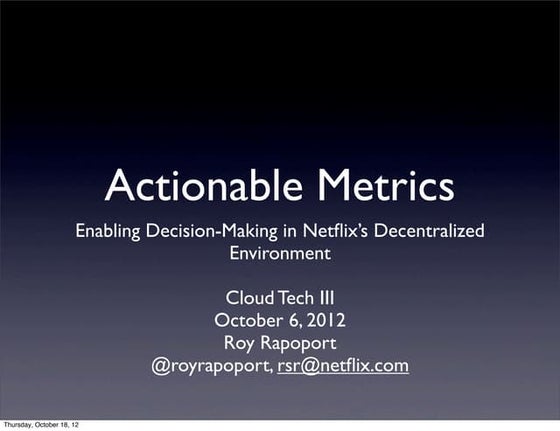 Actionable Metrics

Enabling Decision-Making in Netflix's Decentralized Environment

Cloud Tech III
October 6, 2012
Roy Rapoport
@royrapoport, rsr@netflix.com

Thursday, October 18, 12